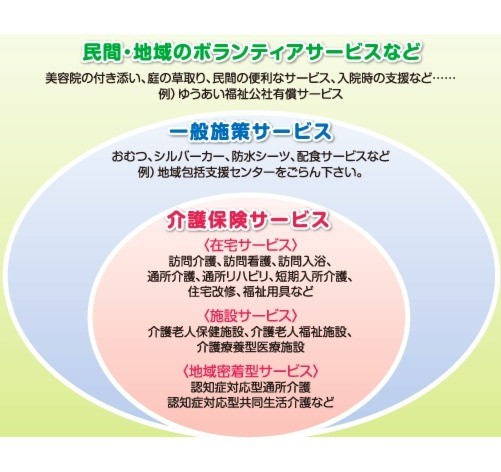 民間・地域のボランティアサービスなど

美容院の付き添い、庭の草取り、民間の便利なサービス、入院時の支援など……
例）ゆうあい福祉公社有償サービス

一般施策サービス

おむつ、シルバーカー、防水シーツ、配食サービスなど
例）地域包括支援センターをごらん下さい。

介護保険サービス

〈在宅サービス〉
訪問介護、訪問看護、訪問入浴、通所介護、通所リハビリ、短期入所介護、住宅改修、福祉用具など

〈施設サービス〉
介護老人保健施設、介護老人福祉施設、介護療養型医療施設

〈地域密着型サービス〉
認知症対応型通所介護
認知症対応型共同生活介護など